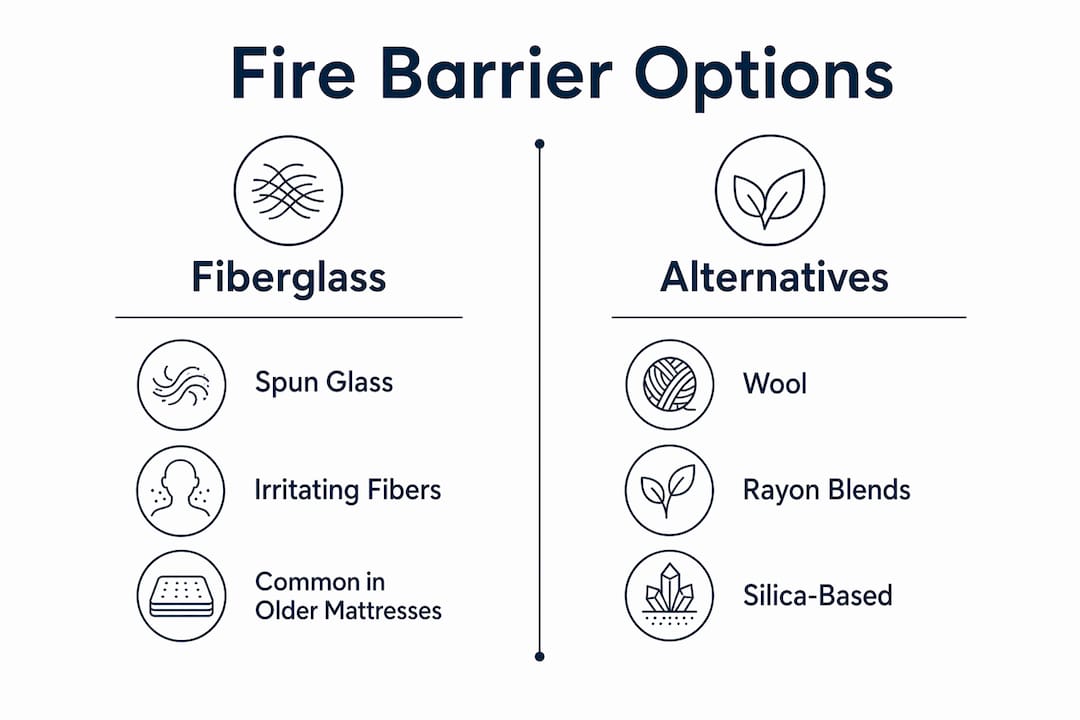 Fire Barrier Options

Fiberglass

Spun Glass

Irritating Fibers

Common in Older Mattresses

Alternatives

Wool

Rayon Blends

Silica-Based